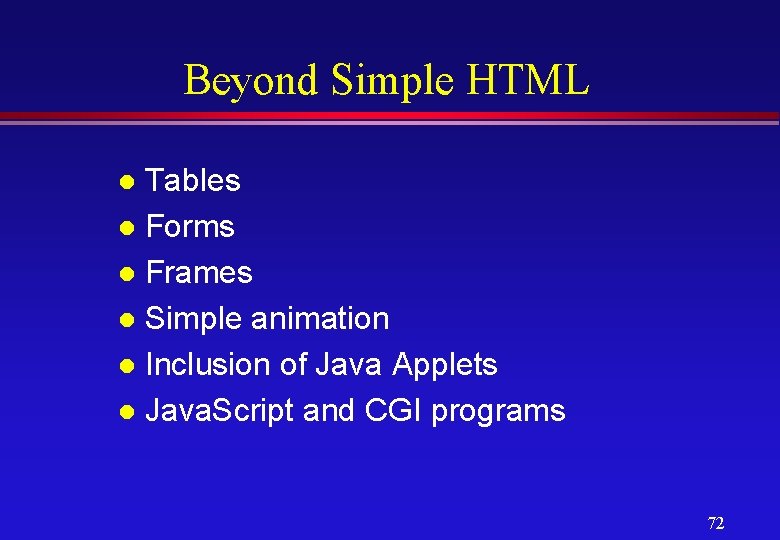 Beyond Simple HTML

- Tables
- Forms
- Frames
- Simple animation
- Inclusion of Java Applets
- JavaScript and CGI programs

72